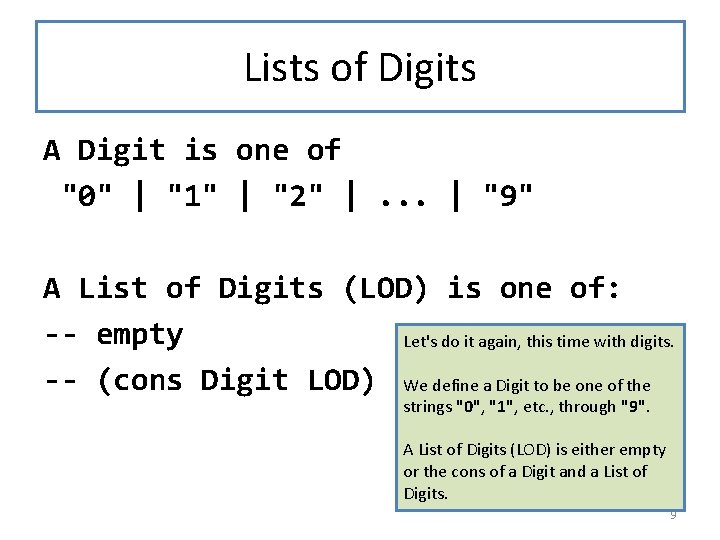 Lists of Digits

A Digit is one of
"0" | "1" | "2" | ... | "9"

A List of Digits (LOD) is one of:
-- empty
-- (cons Digit LOD)

Let's do it again, this time with digits.

We define a Digit to be one of the strings "0", "1", etc., through "9".

A List of Digits (LOD) is either empty or the cons of a Digit and a List of Digits.

9